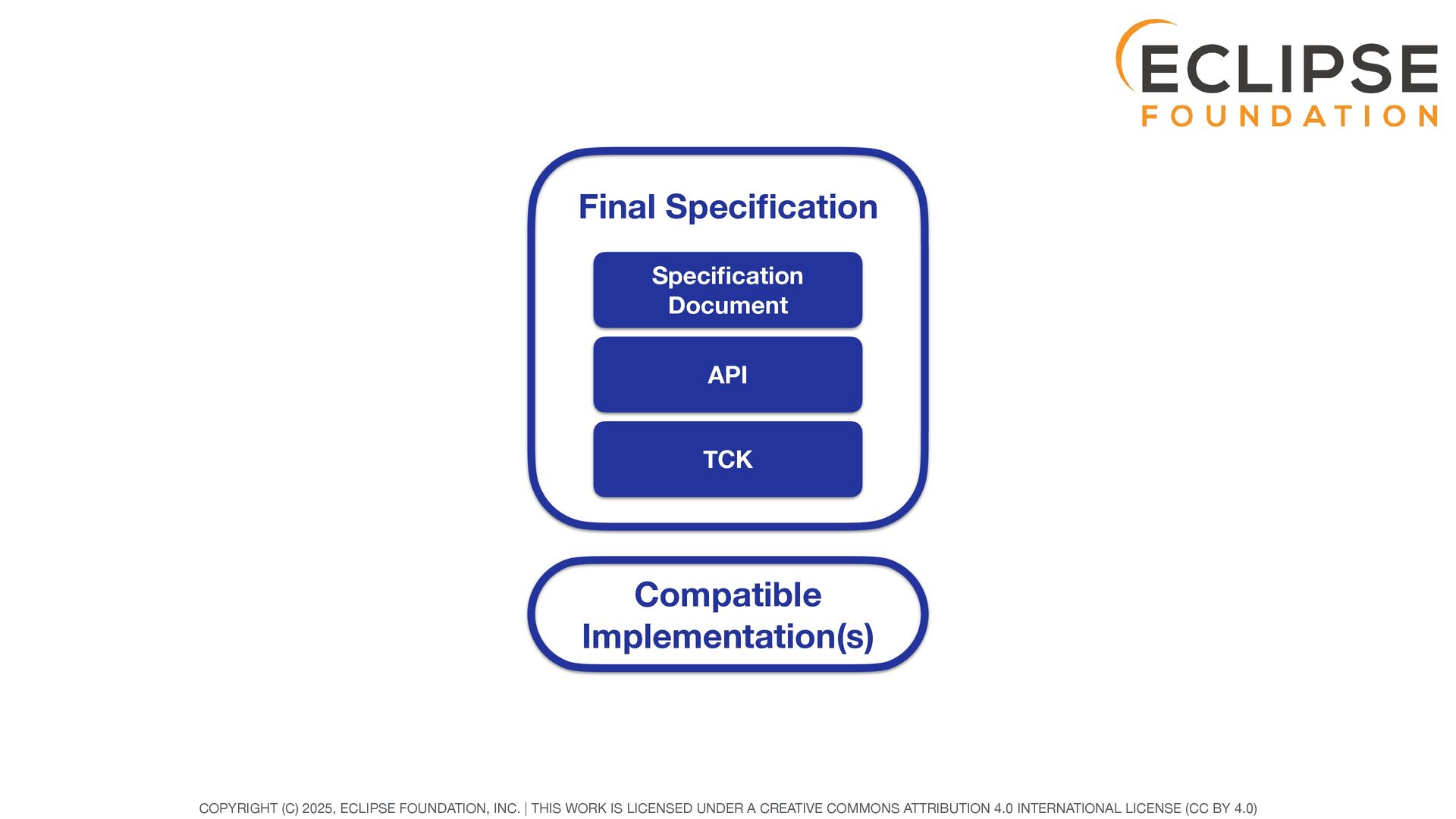 ECLIPSE
FOUNDATION

Final Specification

Specification Document

API

TCK

Compatible Implementation(s)

COPYRIGHT (C) 2025, ECLIPSE FOUNDATION, INC. | THIS WORK IS LICENSED UNDER A CREATIVE COMMONS ATTRIBUTION 4.0 INTERNATIONAL LICENSE (CC BY 4.0)